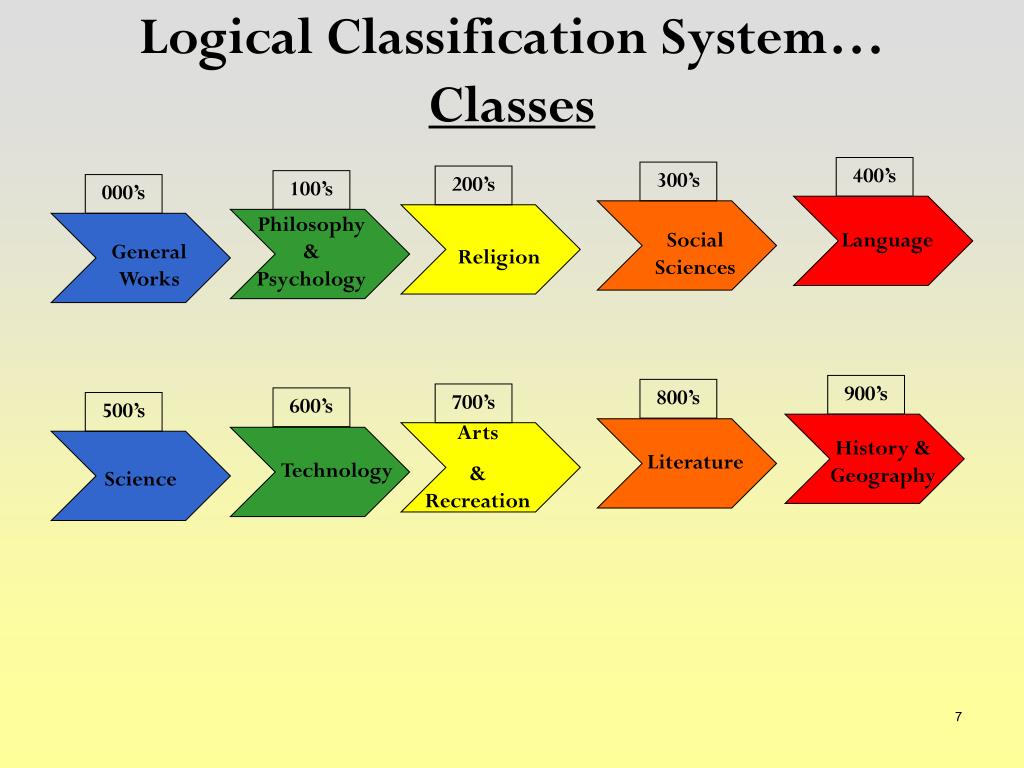 Logical Classification System…
Classes

000's
General Works

100's
Philosophy & Psychology

200's
Religion

300's
Social Sciences

400's
Language

500's
Science

600's
Technology

700's
Arts & Recreation

800's
Literature

900's
History & Geography

7